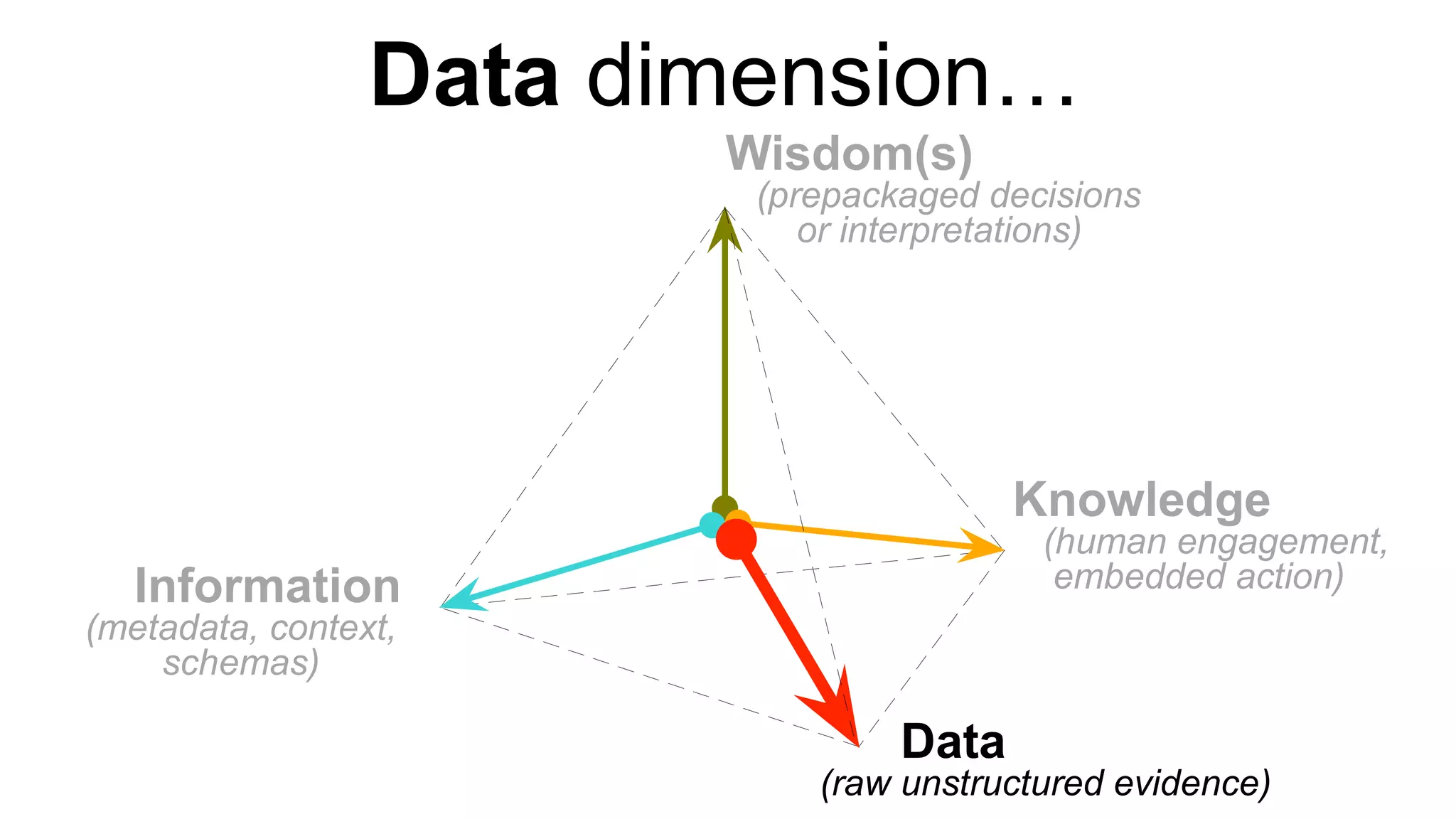 Data dimension…

Wisdom(s)
(prepackaged decisions or interpretations)

Knowledge
(human engagement, embedded action)

Information
(metadata, context, schemas)

Data
(raw unstructured evidence)